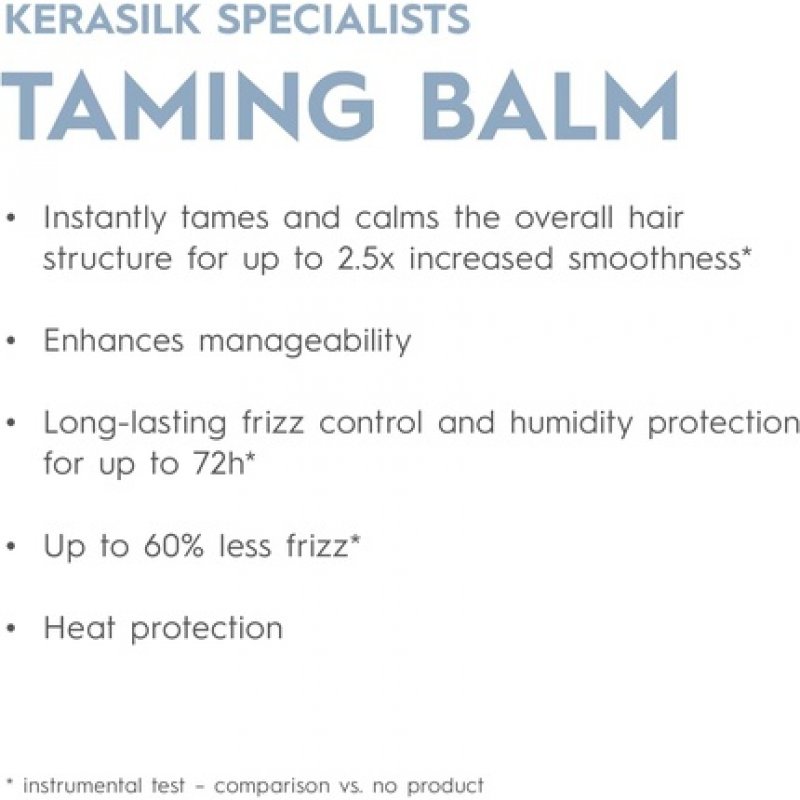 KERASILK SPECIALISTS
TAMING BALM

• Instantly tames and calms the overall hair structure for up to 2.5x increased smoothness*

• Enhances manageability

• Long-lasting frizz control and humidity protection for up to 72h*

• Up to 60% less frizz*

• Heat protection

* instrumental test – comparison vs. no product